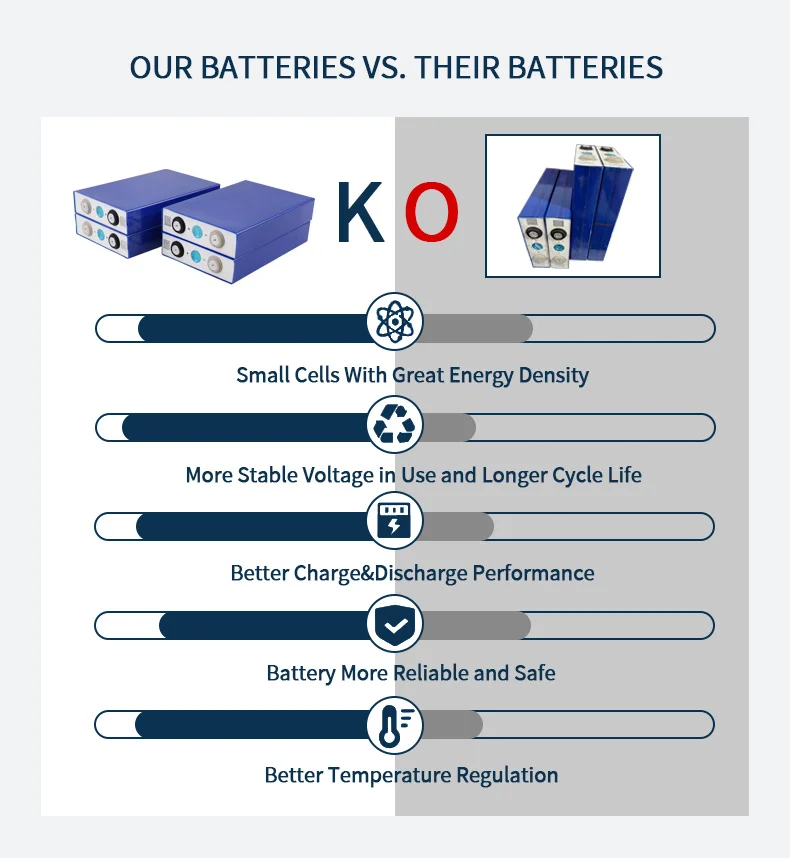 OUR BATTERIES VS. THEIR BATTERIES

K O

Small Cells With Great Energy Density

More Stable Voltage in Use and Longer Cycle Life

Better Charge&Discharge Performance

Battery More Reliable and Safe

Better Temperature Regulation